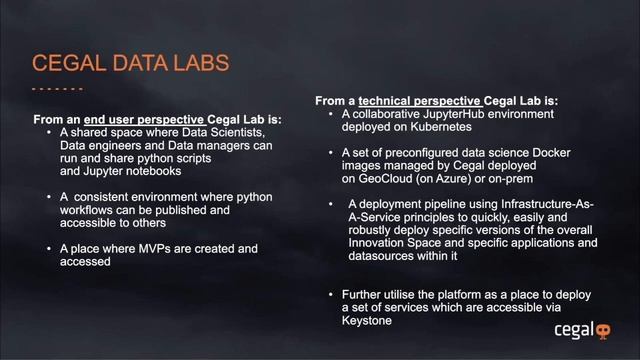 CEGAL DATA LABS

From an end user perspective Cegal Lab is:
• A shared space where Data Scientists, Data engineers and Data managers can run and share python scripts and Jupyter notebooks

• A consistent environment where python workflows can be published and accessible to others

• A place where MVPs are created and accessed

From a technical perspective Cegal Lab is:
• A collaborative JupyterHub environment deployed on Kubernetes

• A set of preconfigured data science Docker images managed by Cegal deployed on GeoCloud (on Azure) or on-prem

• A deployment pipeline using Infrastructure-As-A-Service principles to quickly, easily and robustly deploy specific versions of the overall Innovation Space and specific applications and datasources within it

• Further utilise the platform as a place to deploy a set of services which are accessible via Keystone

cegal